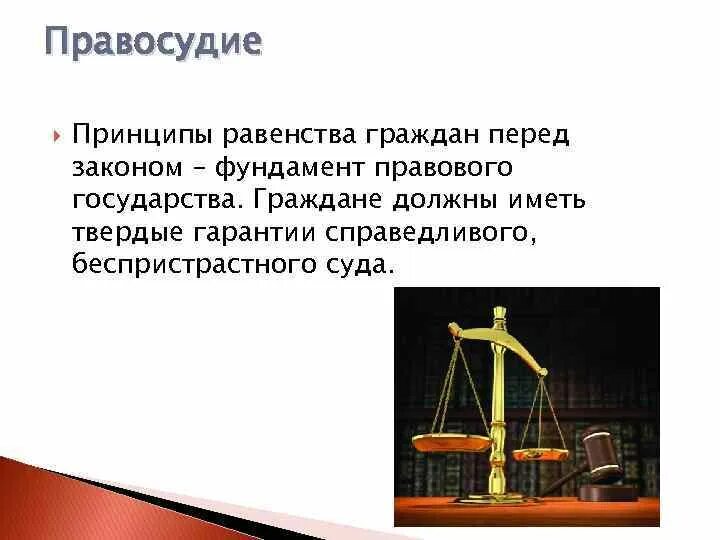 Правосудие

Принципы равенства граждан перед законом – фундамент правового государства. Граждане должны иметь твердые гарантии справедливого, беспристрастного суда.